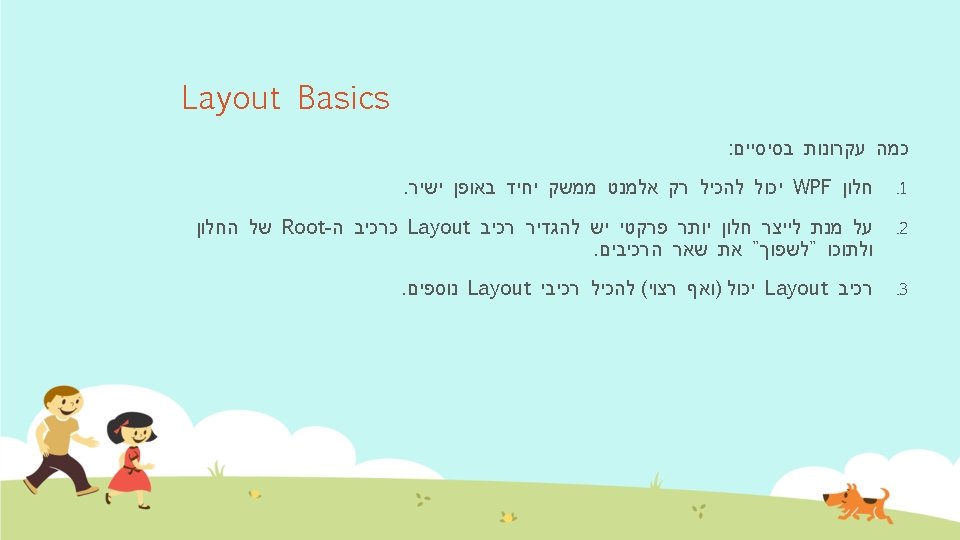 Layout Basics

כמה עקרונות בסיסיים:

1. חלון WPF יכול להכיל רק אלמנט ממשק יחיד באופן ישיר.

2. על מנת לייצר חלון יותר פרקטי יש להגדיר רכיב Layout כרכיב ה-Root של החלון ולתוכו "לשפוך" את שאר הרכיבים.

3. רכיב Layout יכול (ואף רצוי) להכיל רכיבי Layout נוספים.